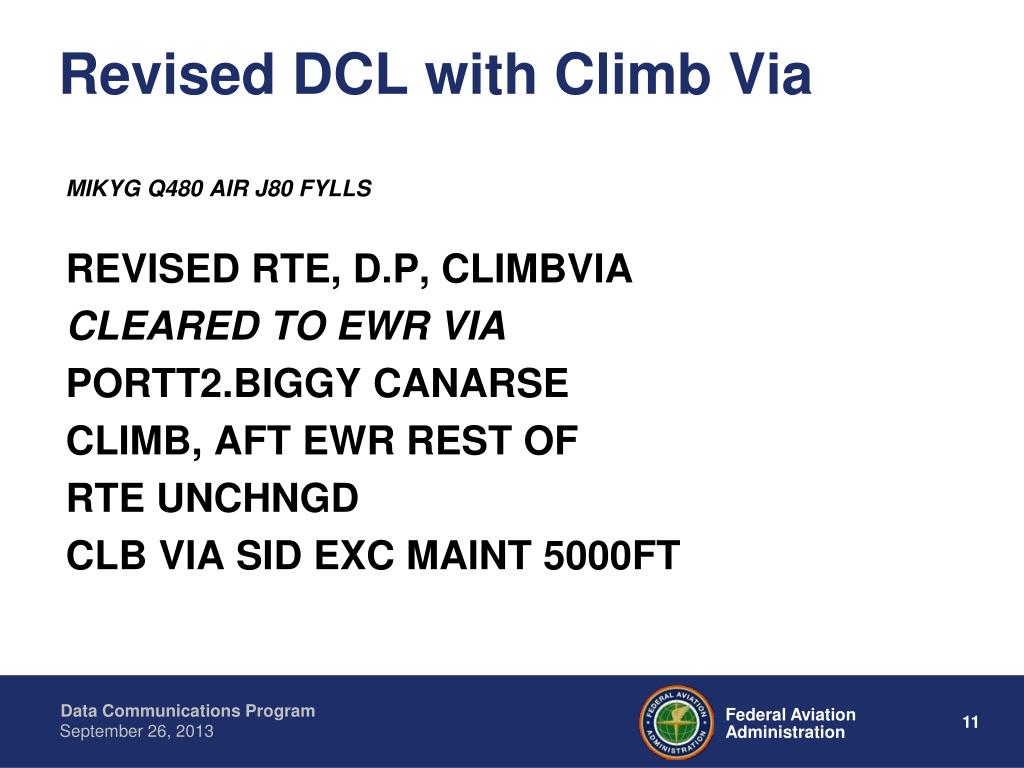 Revised DCL with Climb Via

MIKYG Q480 AIR J80 FYLLS

REVISED RTE, D.P, CLIMBVIA
CLEARED TO EWR VIA
PORTT2.BIGGY CANARSE
CLIMB, AFT EWR REST OF
RTE UNCHNGD
CLB VIA SID EXC MAINT 5000FT

Data Communications Program
September 26, 2013

FEDERAL AVIATION ADMINISTRATION

Federal Aviation
Administration

11